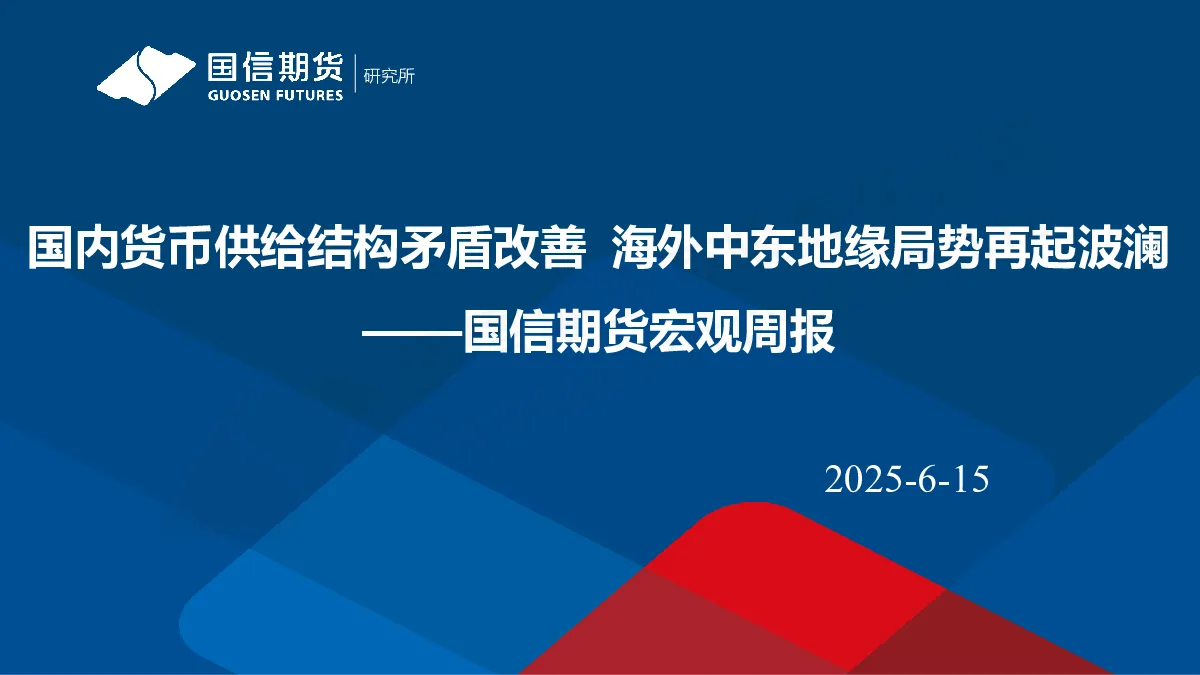 国信期货
GUOSEN FUTURES
研究所

国内货币供给结构矛盾改善 海外中东地缘局势再起波澜
——国信期货宏观周报

2025-6-15